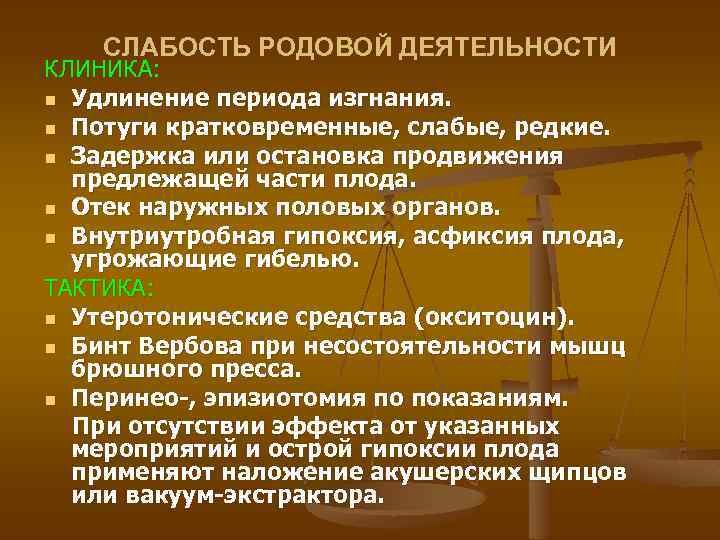 СЛАБОСТЬ РОДОВОЙ ДЕЯТЕЛЬНОСТИ

КЛИНИКА:

- Удлинение периода изгнания.
- Потуги кратковременные, слабые, редкие.
- Задержка или остановка продвижения предлежащей части плода.
- Отек наружных половых органов.
- Внутриутробная гипоксия, асфиксия плода, угрожающие гибелью.

ТАКТИКА:

- Утеротонические средства (окситоцин).
- Бинт Вербова при несостоятельности мышц брюшного пресса.
- Перинео-, эпизиотомия по показаниям.

При отсутствии эффекта от указанных мероприятий и острой гипоксии плода применяют наложение акушерских щипцов или вакуум-экстрактора.